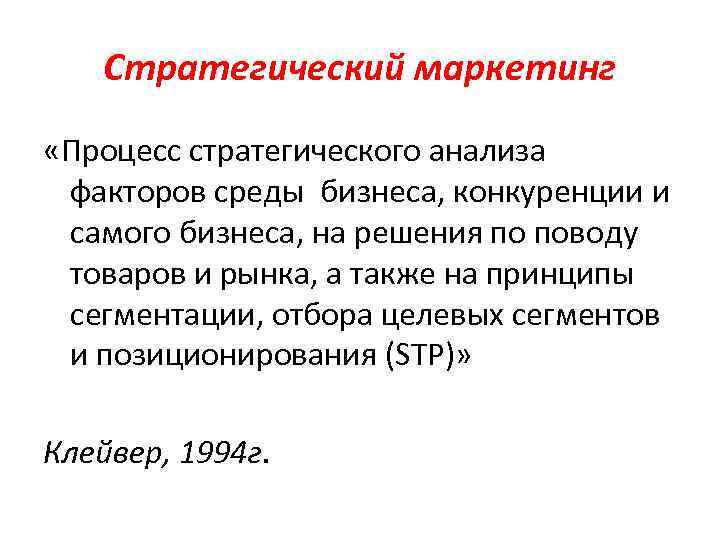 Стратегический маркетинг

«Процесс стратегического анализа факторов среды бизнеса, конкуренции и самого бизнеса, на решения по поводу товаров и рынка, а также на принципы сегментации, отбора целевых сегментов и позиционирования (STP)»

Клейвер, 1994г.